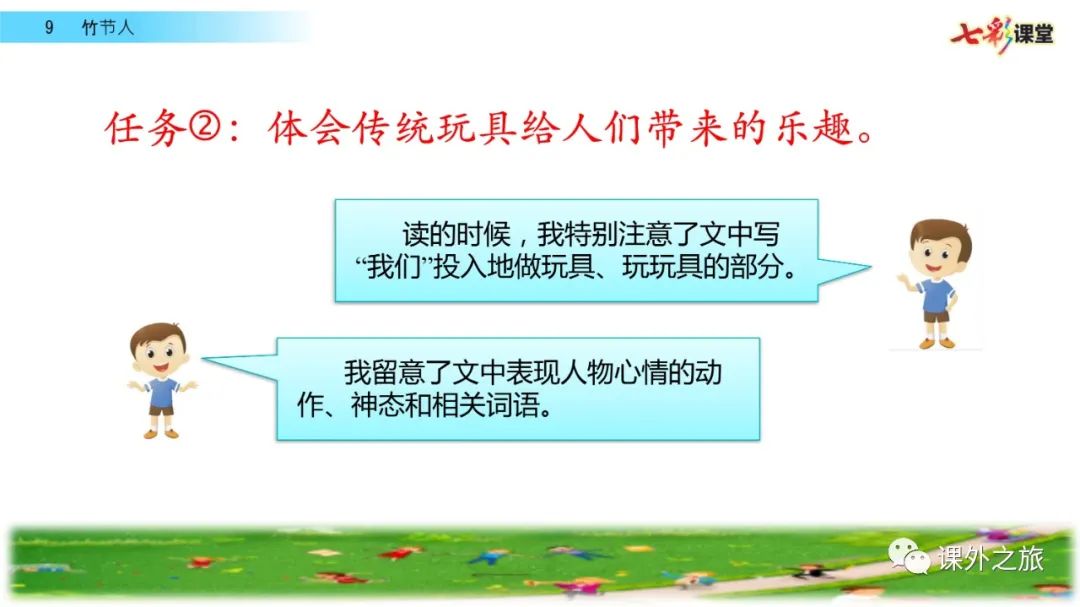 9 竹节人

七彩课堂

任务②：体会传统玩具给人们带来的乐趣。

读的时候，我特别注意了文中写“我们”投入地做玩具、玩玩具的部分。

我留意了文中表现人物心情的动作、神态和相关词语。

课外之旅